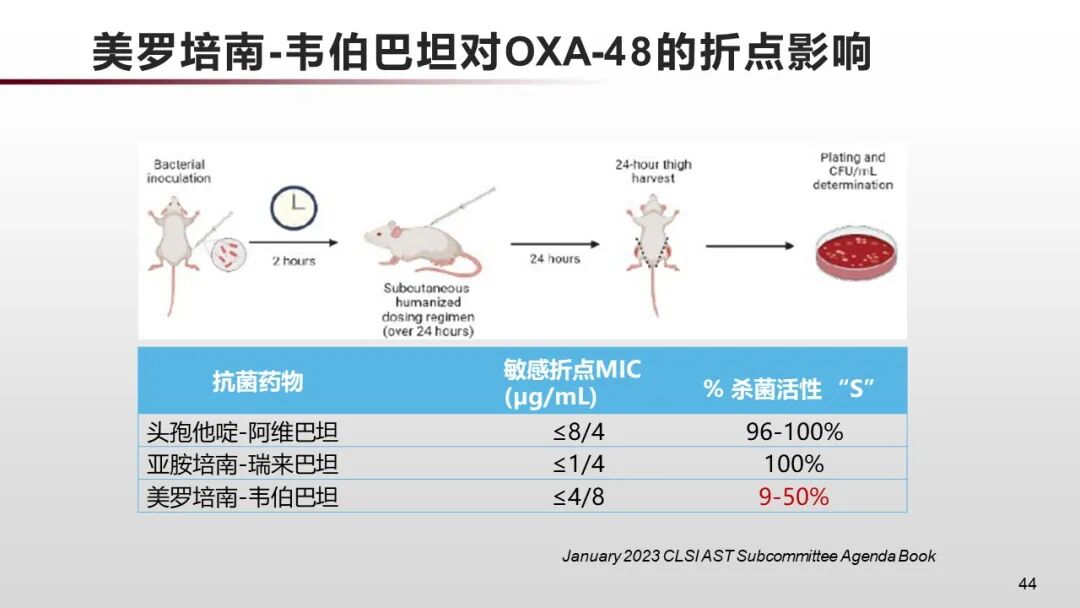 美罗培南-韦伯巴坦对OXA-48的折点影响

Bacterial inoculation

2 hours

Subcutaneous humanized dosing regimen (over 24 hours)

24 hours

24-hour thigh harvest

Plating and CFU/mL determination

| 抗菌药物 | 敏感折点MIC (μg/mL) | % 杀菌活性 “S” |
|---|---|---|
| 头孢他啶-阿维巴坦 | ≤8/4 | 96-100% |
| 亚胺培南-瑞来巴坦 | ≤1/4 | 100% |
| 美罗培南-韦伯巴坦 | ≤4/8 | 9-50% |

January 2023 CLSI AST Subcommittee Agenda Book

44